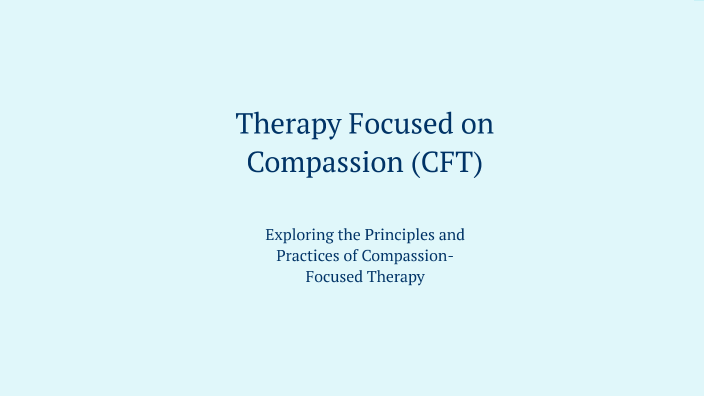 Therapy Focused on Compassion (CFT)

Exploring the Principles and Practices of Compassion-Focused Therapy